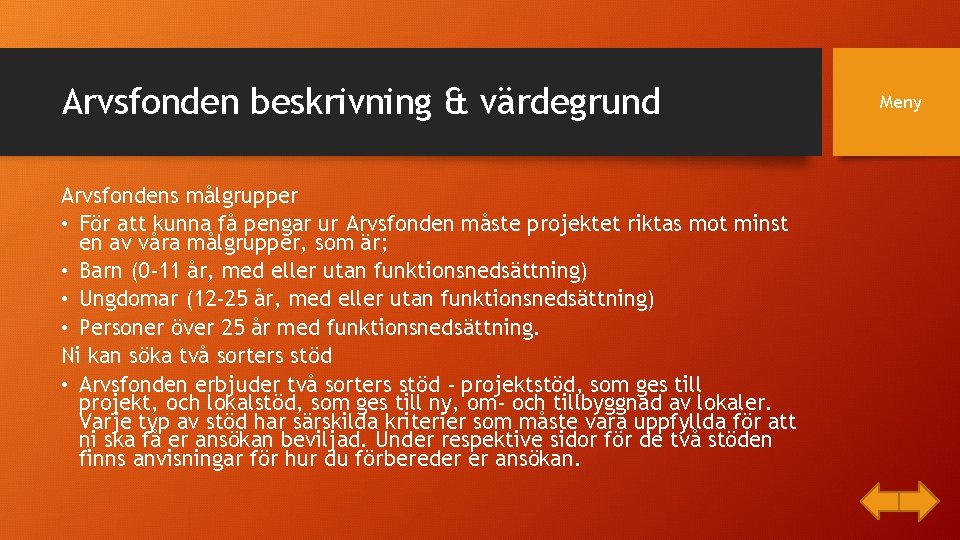 Arvsfonden beskrivning & värdegrund

Meny

Arvsfondens målgrupper

• För att kunna få pengar ur Arvsfonden måste projektet riktas mot minst en av våra målgrupper, som är;

• Barn (0-11 år, med eller utan funktionsnedsättning)

• Ungdomar (12-25 år, med eller utan funktionsnedsättning)

• Personer över 25 år med funktionsnedsättning.

Ni kan söka två sorters stöd

• Arvsfonden erbjuder två sorters stöd - projektstöd, som ges till projekt, och lokalstöd, som ges till ny, om- och tillbyggnad av lokaler. Varje typ av stöd har särskilda kriterier som måste vara uppfyllda för att ni ska få er ansökan beviljad. Under respektive sidor för de två stöden finns anvisningar för hur du förbereder er ansökan.